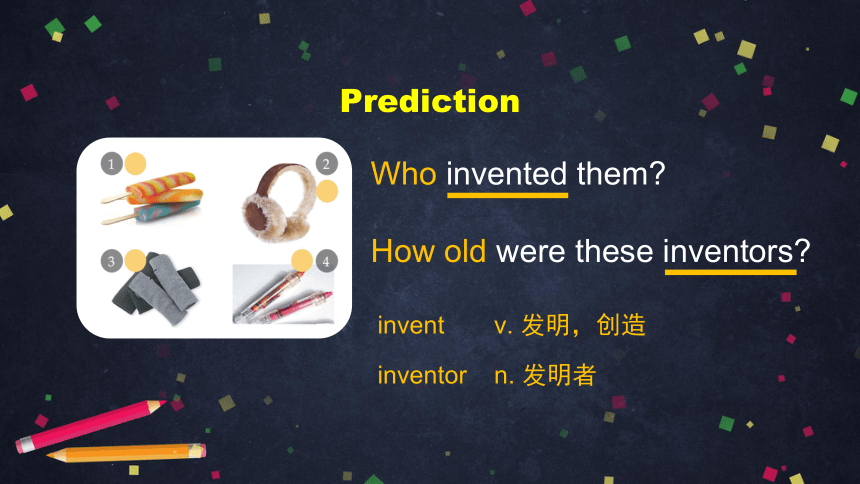 Prediction

1
2
3
4

Who invented them?

How old were these inventors?

invent v. 发明，创造

inventor n. 发明者